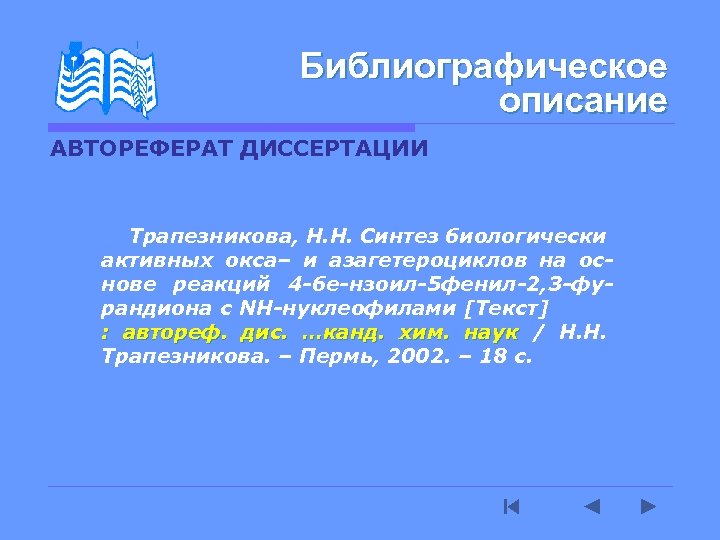 Библиографическое описание

АВТОРЕФЕРАТ ДИССЕРТАЦИИ

Трапезникова, Н.Н. Синтез биологически активных окса– и азагетероциклов на основе реакций 4-бе-нзоил-5фенил-2,3-фурандиона с NH-нуклеофилами [Текст] : автореф. дис. …канд. хим. наук / Н.Н. Трапезникова. – Пермь, 2002. – 18 с.